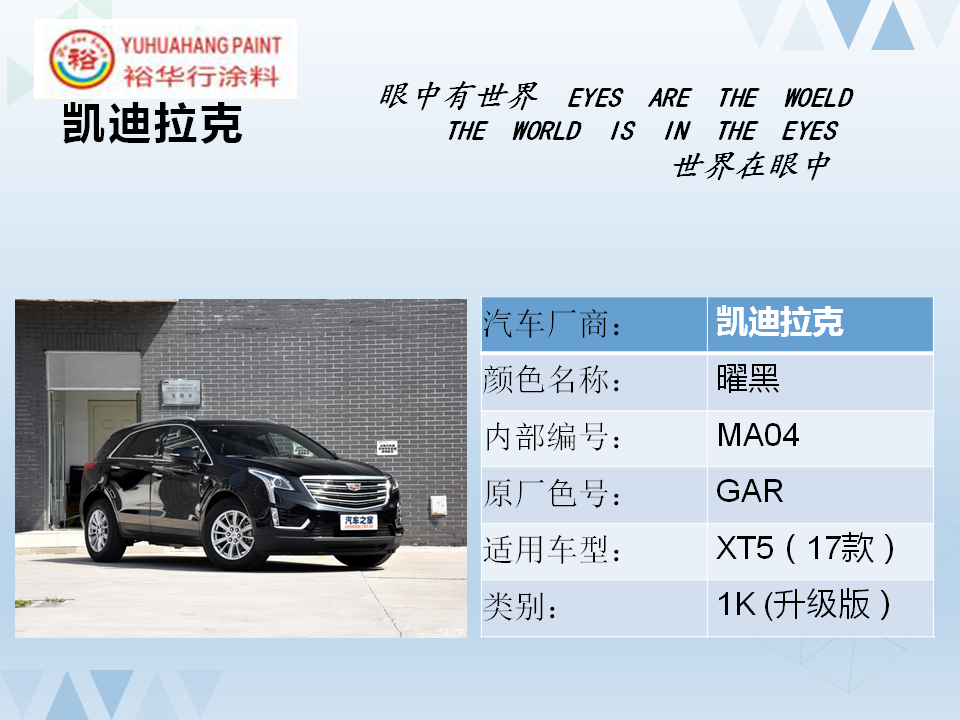 裕 YUHUAHANG PAINT 裕华行涂料

凯迪拉克

眼中有世界 EYES ARE THE WOELD THE WORLD IS IN THE EYES 世界在眼中

汽车之家

| 汽车厂商: | 凯迪拉克 |
|---|---|
| 颜色名称: | 曜黑 |
| 内部编号: | MA04 |
| 原厂色号: | GAR |
| 适用车型: | XT5（17款） |
| 类别: | 1K (升级版) |